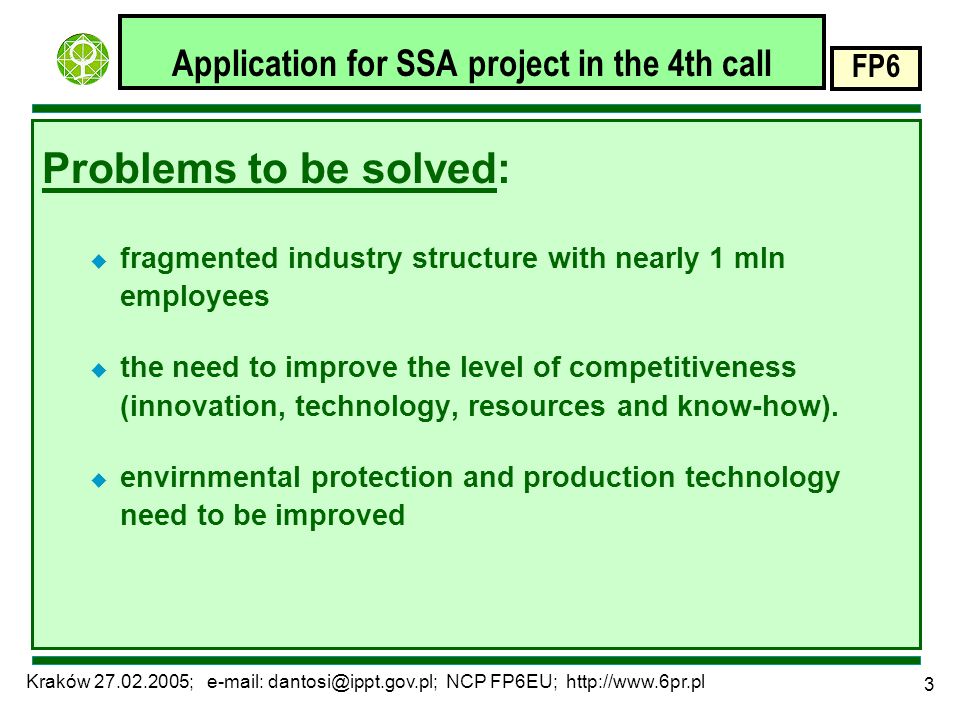 Application for SSA project in the 4th call

FP6

Problems to be solved:

fragmented industry structure with nearly 1 mln employees

the need to improve the level of competitiveness (innovation, technology, resources and know-how).

envirnmental protection and production technology need to be improved

Kraków 27.02.2005; e-mail: dantosi@ippt.gov.pl; NCP FP6EU; http://www.6pr.pl

3